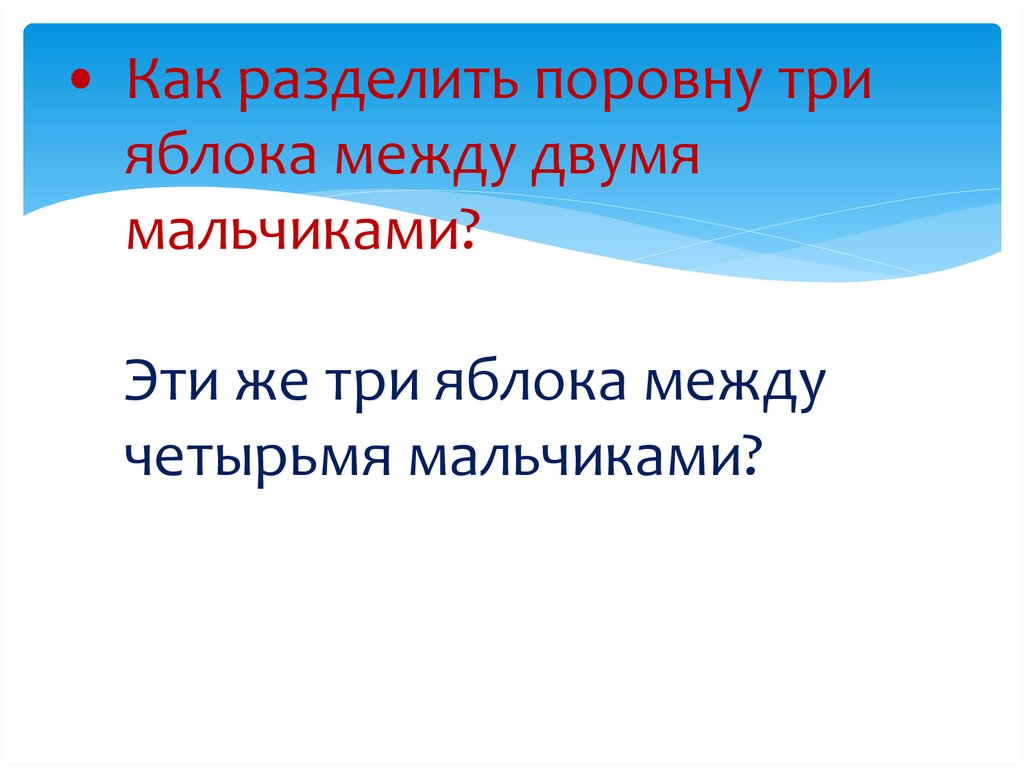 • Как разделить поровну три яблока между двумя мальчиками?

Эти же три яблока между четырьмя мальчиками?